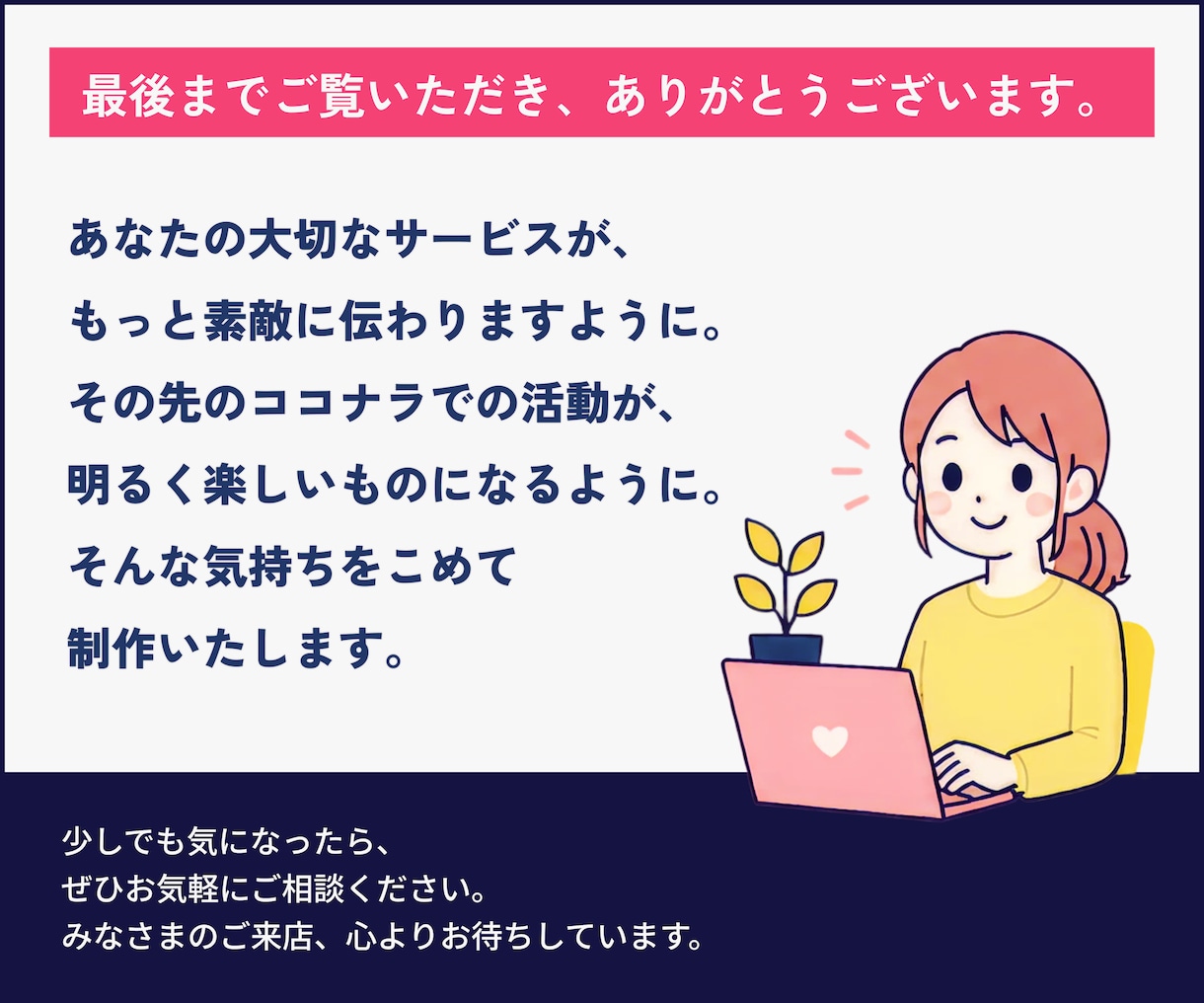 最後までご覧いただき、ありがとうございます。

あなたの大切なサービスが、
もっと素敵に伝わりますように。
その先のココナラでの活動が、
明るく楽しいものになるように。
そんな気持ちをこめて
制作いたします。

少しでも気になったら、
ぜひお気軽にご相談ください。
みなさまのご来店、心よりお待ちしています。